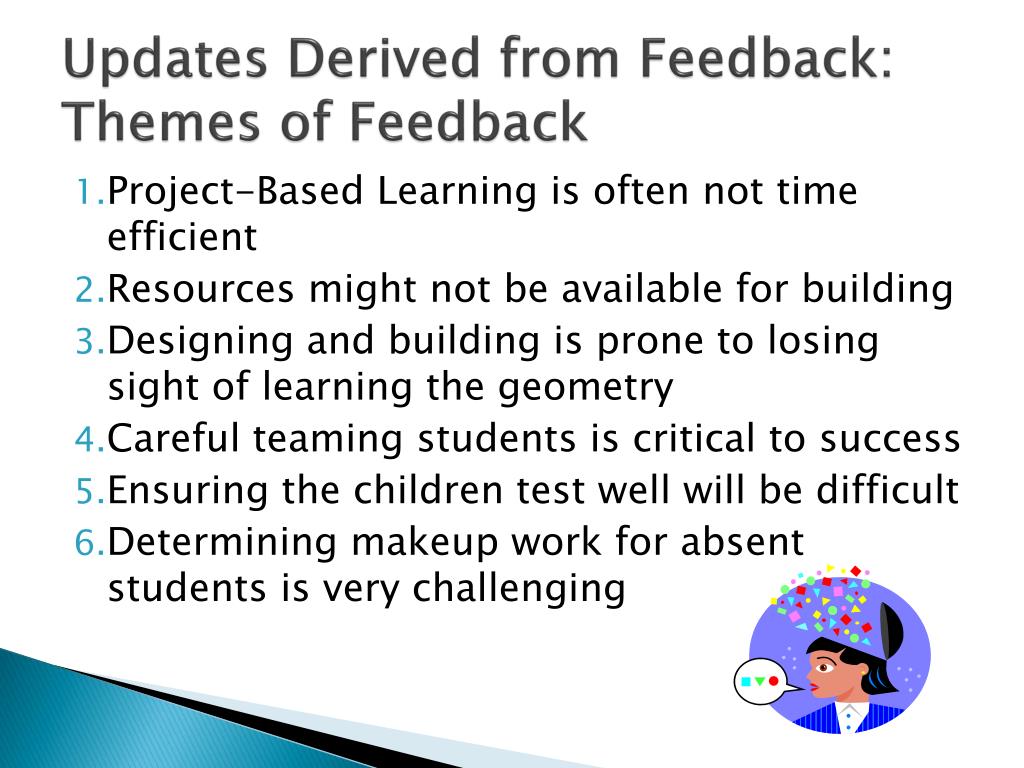 Updates Derived from Feedback: Themes of Feedback

1. Project-Based Learning is often not time efficient
2. Resources might not be available for building
3. Designing and building is prone to losing sight of learning the geometry
4. Careful teaming students is critical to success
5. Ensuring the children test well will be difficult
6. Determining makeup work for absent students is very challenging